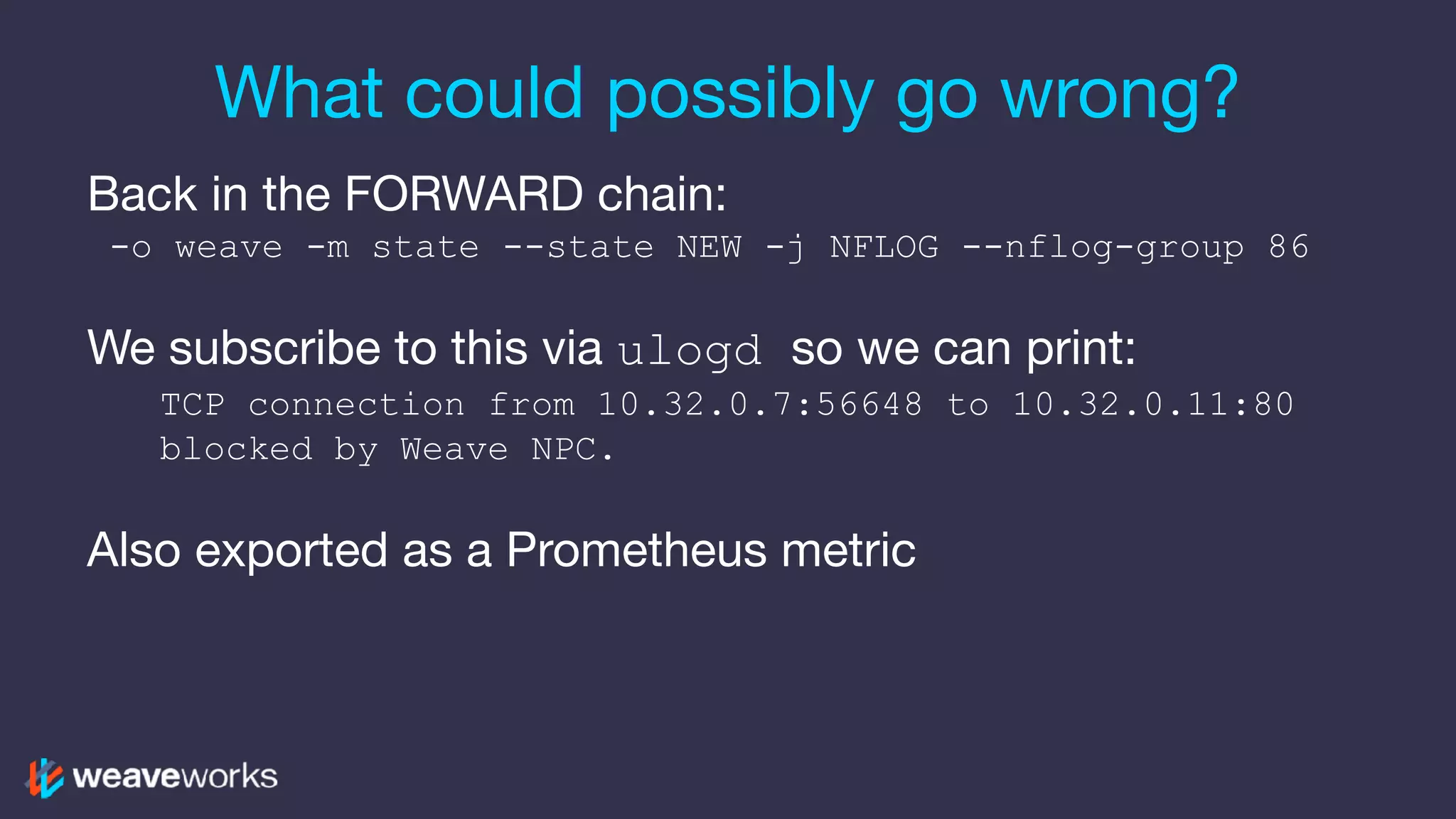 What could possibly go wrong?

Back in the FORWARD chain:

-o weave -m state --state NEW -j NFLOG --nflog-group 86

We subscribe to this via ulogd so we can print:

TCP connection from 10.32.0.7:56648 to 10.32.0.11:80 blocked by Weave NPC.

Also exported as a Prometheus metric

weaveworks